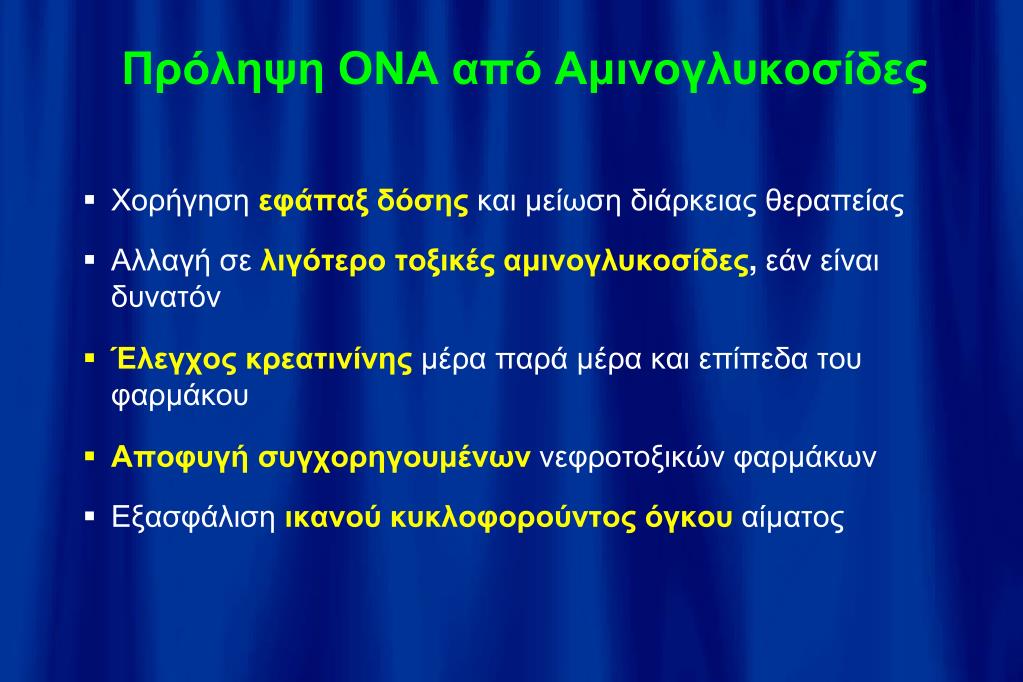 Πρόληψη ΟΝΑ από Αμινογλυκοσίδες

▪ Χορήγηση εφάπαξ δόσης και μείωση διάρκειας θεραπείας

▪ Αλλαγή σε λιγότερο τοξικές αμινογλυκοσίδες, εάν είναι δυνατόν

▪ Έλεγχος κρεατινίνης μέρα παρά μέρα και επίπεδα του φαρμάκου

▪ Αποφυγή συγχορηγουμένων νεφροτοξικών φαρμάκων

▪ Εξασφάλιση ικανού κυκλοφορούντος όγκου αίματος